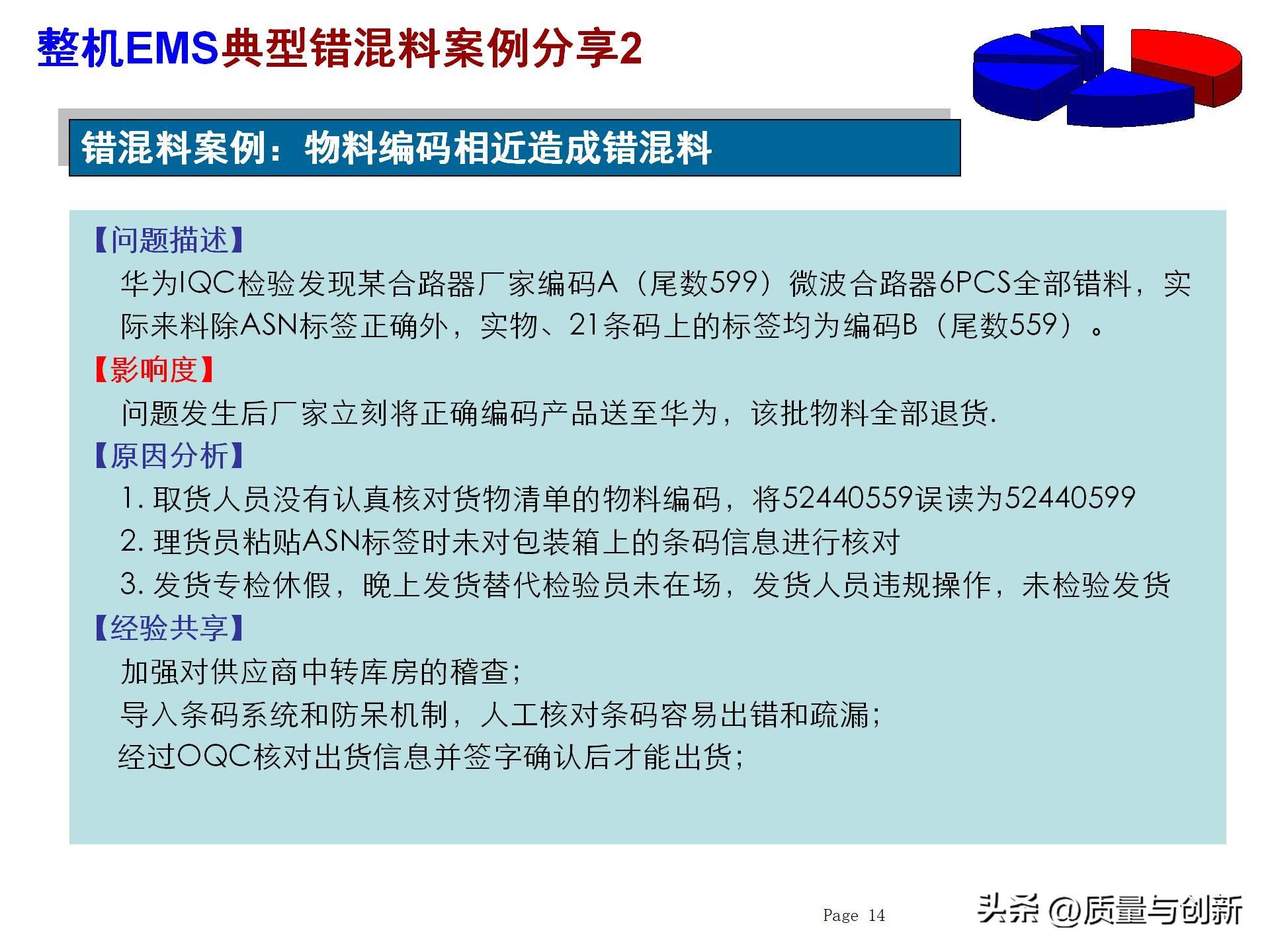 整机EMS典型错混料案例分享2

错混料案例：物料编码相近造成错混料

【问题描述】

华为IQC检验发现某合路器厂家编码A（尾数599）微波合路器6PCS全部错料，实际来料除ASN标签正确外，实物、21条码上的标签均为编码B（尾数559）。

【影响度】

问题发生后厂家立刻将正确编码产品送至华为，该批物料全部退货.

【原因分析】

1. 取货人员没有认真核对货物清单的物料编码，将52440559误读为52440599

2. 理货员粘贴ASN标签时未对包装箱上的条码信息进行核对

3. 发货专检休假，晚上发货替代检验员未在场，发货人员违规操作，未检验发货

【经验共享】

加强对供应商中转库房的稽查；

导入条码系统和防呆机制，人工核对条码容易出错和疏漏；

经过OQC核对出货信息并签字确认后才能出货；

Page 14

头条 @质量与创新